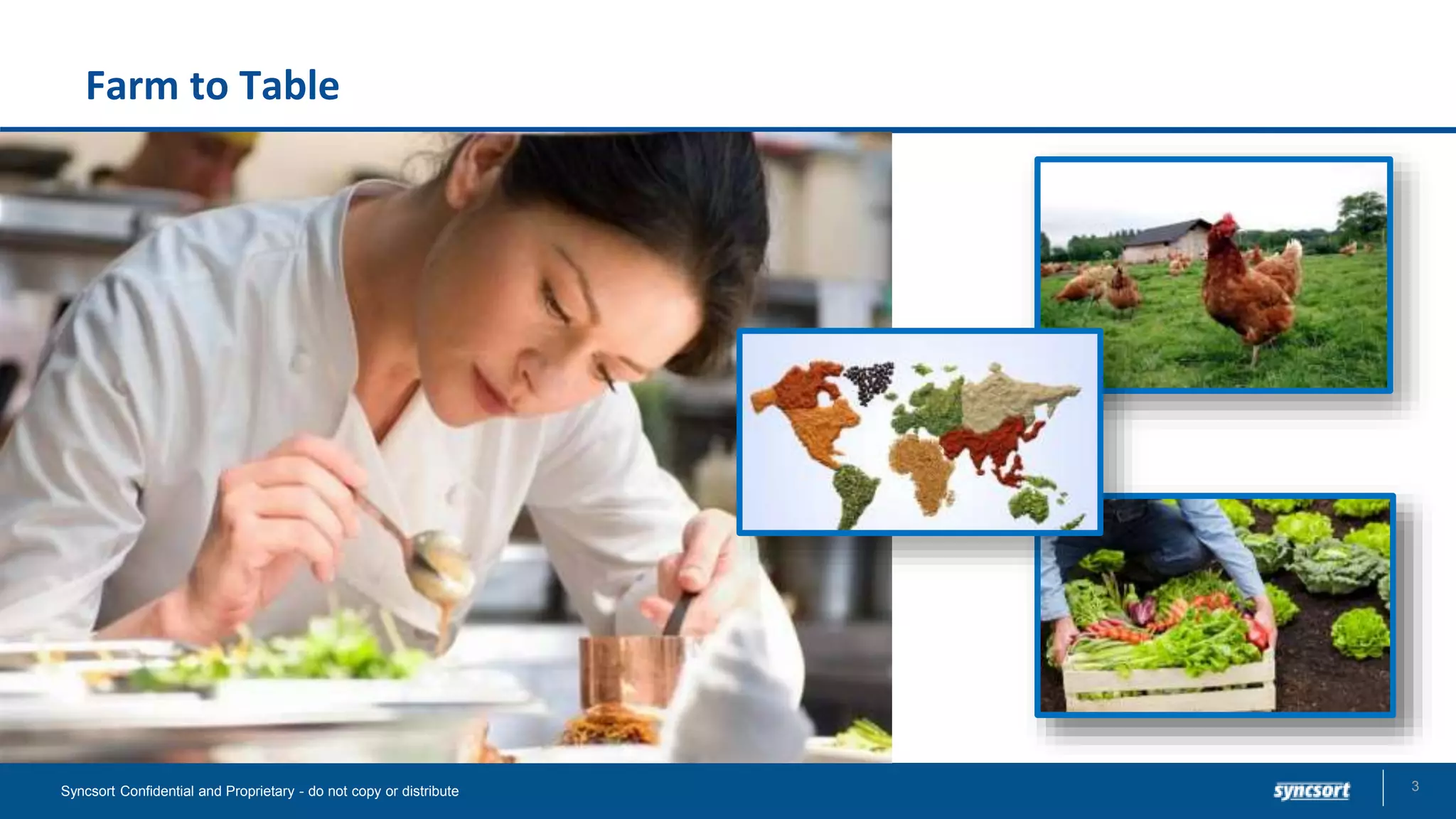 Farm to Table

Syncsort Confidential and Proprietary - do not copy or distribute

syncsort

3